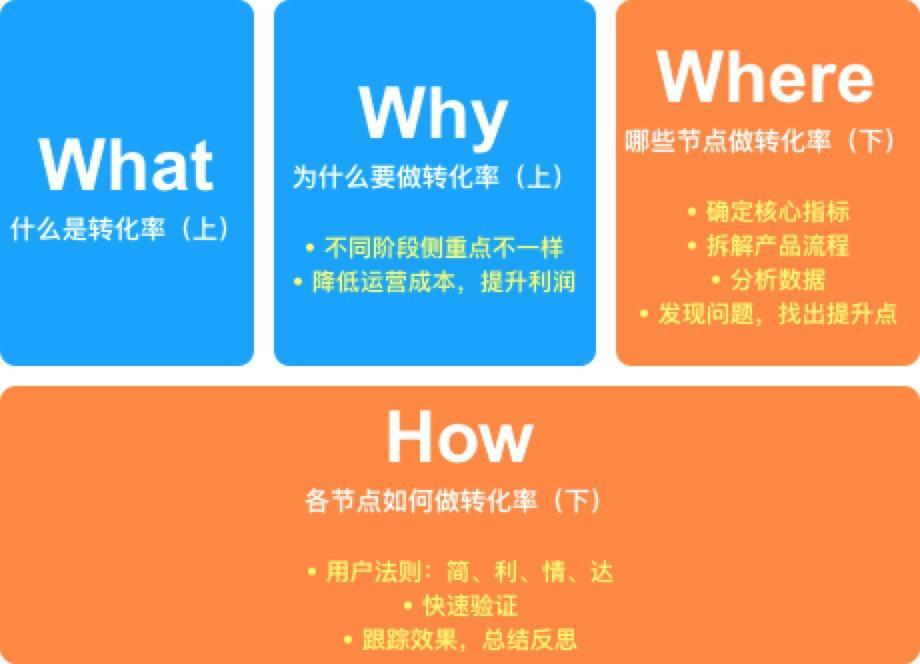 What
什么是转化率（上）

Why
为什么要做转化率（上）

• 不同阶段侧重点不一样
• 降低运营成本，提升利润

Where
哪些节点做转化率（下）

• 确定核心指标
• 拆解产品流程
• 分析数据
• 发现问题，找出提升点

How
各节点如何做转化率（下）

• 用户法则：简、利、情、达
• 快速验证
• 跟踪效果，总结反思